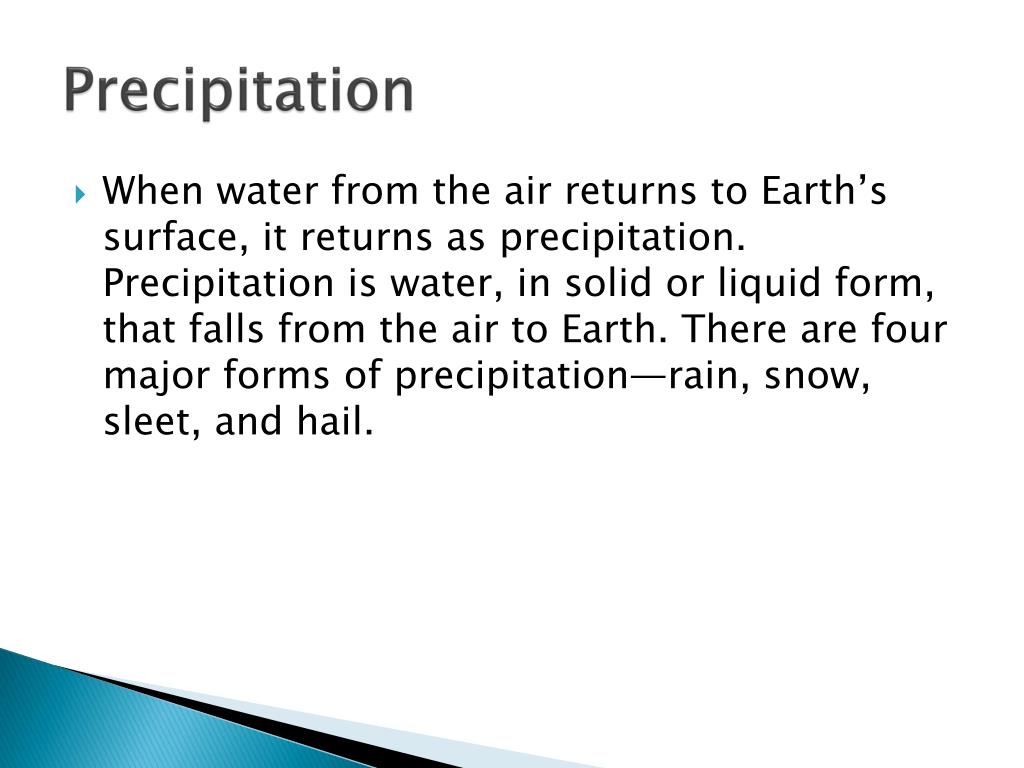 Precipitation

When water from the air returns to Earth’s surface, it returns as precipitation. Precipitation is water, in solid or liquid form, that falls from the air to Earth. There are four major forms of precipitation—rain, snow, sleet, and hail.